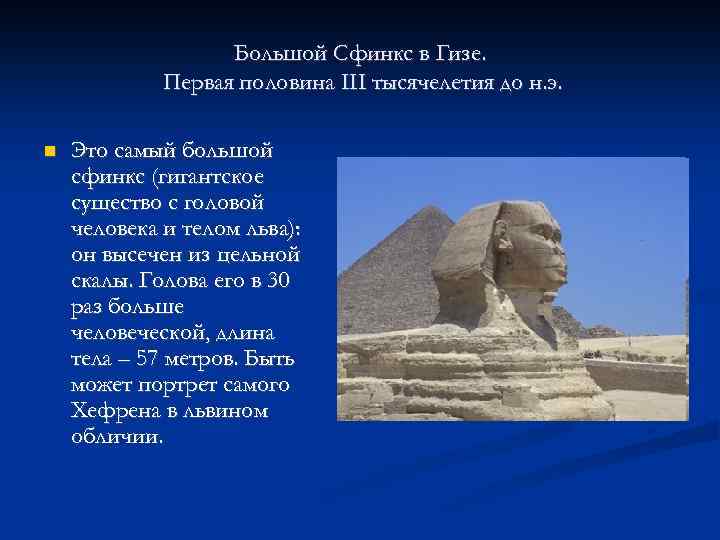 Большой Сфинкс в Гизе.
Первая половина III тысячелетия до н.э.

Это самый большой сфинкс (гигантское существо с головой человека и телом льва): он высечен из цельной скалы. Голова его в 30 раз больше человеческой, длина тела – 57 метров. Быть может портрет самого Хефрена в львином обличии.